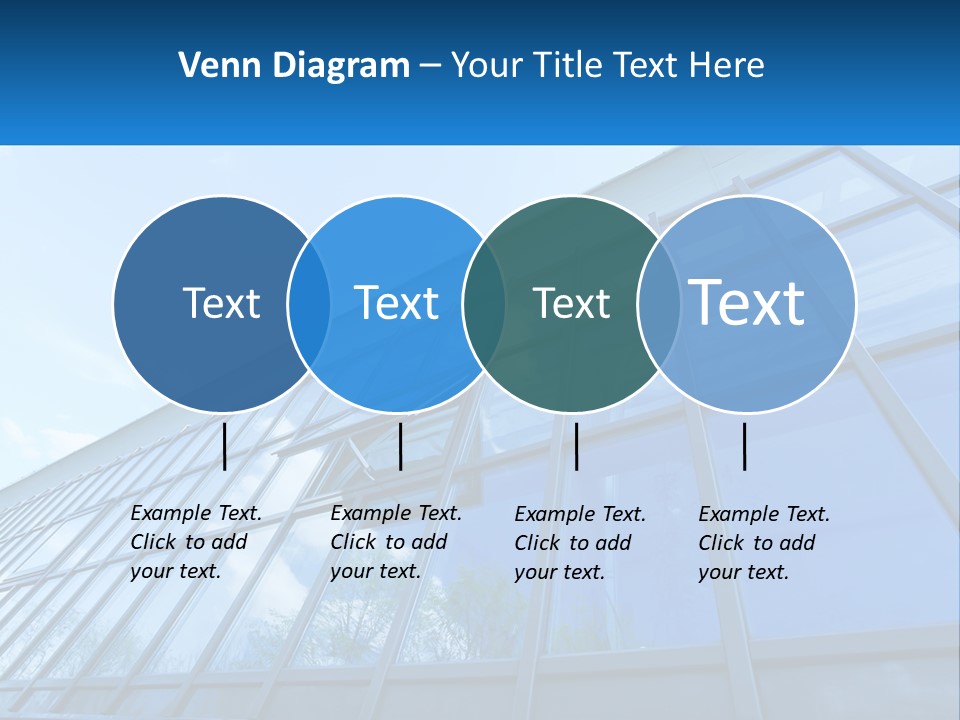 Venn Diagram – Your Title Text Here

Text

Text

Text

Text

Example Text. Click to add your text.

Example Text. Click to add your text.

Example Text. Click to add your text.

Example Text. Click to add your text.